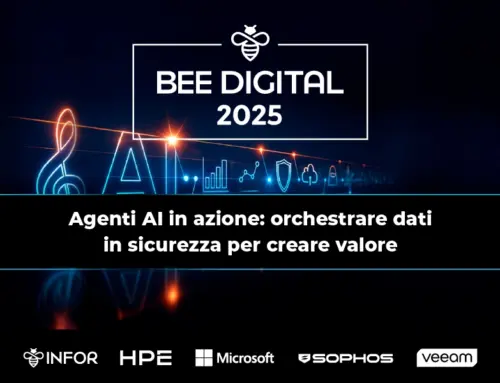 BEE DIGITAL
2025

AI

Agenti AI in azione: orchestrare dati in sicurezza per creare valore

INFOR HPE Microsoft SOPHOS veeam